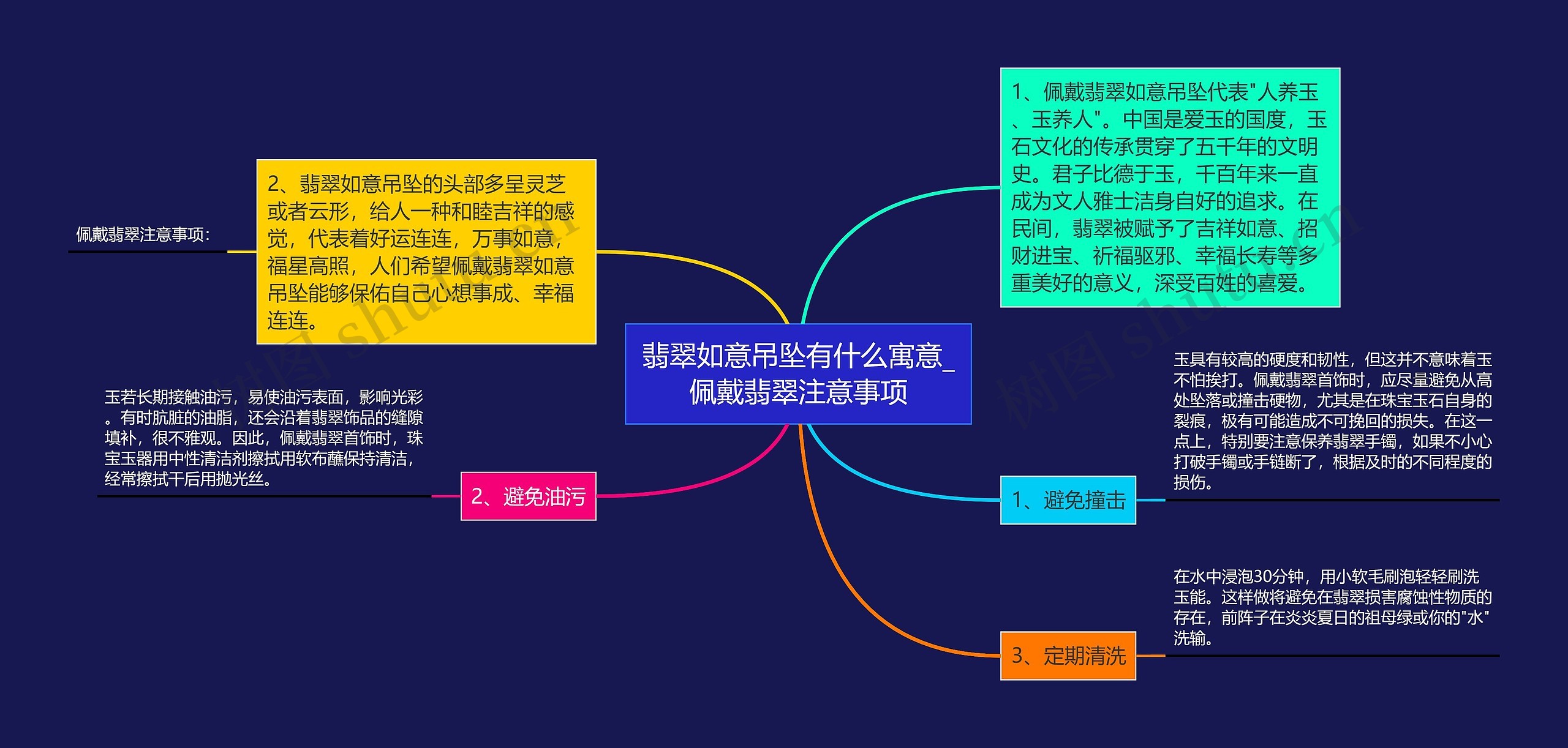 翡翠如意吊坠有什么寓意_佩戴翡翠注意事项

1、佩戴翡翠如意吊坠代表"人养玉、玉养人"。中国是爱玉的国度，玉石文化的传承贯穿了五千年的文明史。君子比德于玉，千百年来一直成为文人雅士洁身自好的追求。在民间，翡翠被赋予了吉祥如意、招财进宝、祈福驱邪、幸福长寿等多重美好的意义，深受百姓的喜爱。

2、翡翠如意吊坠的头部多呈灵芝或者云形，给人一种和睦吉祥的感觉，代表着好运连连，万事如意，福星高照，人们希望佩戴翡翠如意吊坠能够保佑自己心想事成、幸福连连。

佩戴翡翠注意事项：

1、避免撞击

玉具有较高的硬度和韧性，但这并不意味着玉不怕挨打。佩戴翡翠首饰时，应尽量避免从高处坠落或撞击硬物，尤其是在珠宝玉石自身的裂痕，极有可能造成不可挽回的损失。在这一点上，特别要注意保养翡翠手镯，如果不小心打破手镯或手链断了，根据及时的不同程度的损伤。

2、避免油污

玉若长期接触油污，易使油污表面，影响光彩。有时肮脏的油脂，还会沿着翡翠饰品的缝隙填补，很不雅观。因此，佩戴翡翠首饰时，珠宝玉器用中性清洁剂擦拭用软布蘸保持清洁，经常擦拭干后用抛光丝。

3、定期清洗

在水中浸泡30分钟，用小软毛刷泡轻轻刷洗玉能。这样做将避免在翡翠损害腐蚀性物质的存在，前阵子在炎炎夏日的祖母绿或你的"水"洗输。

树图 shutu.cn

树图 shutu.cn